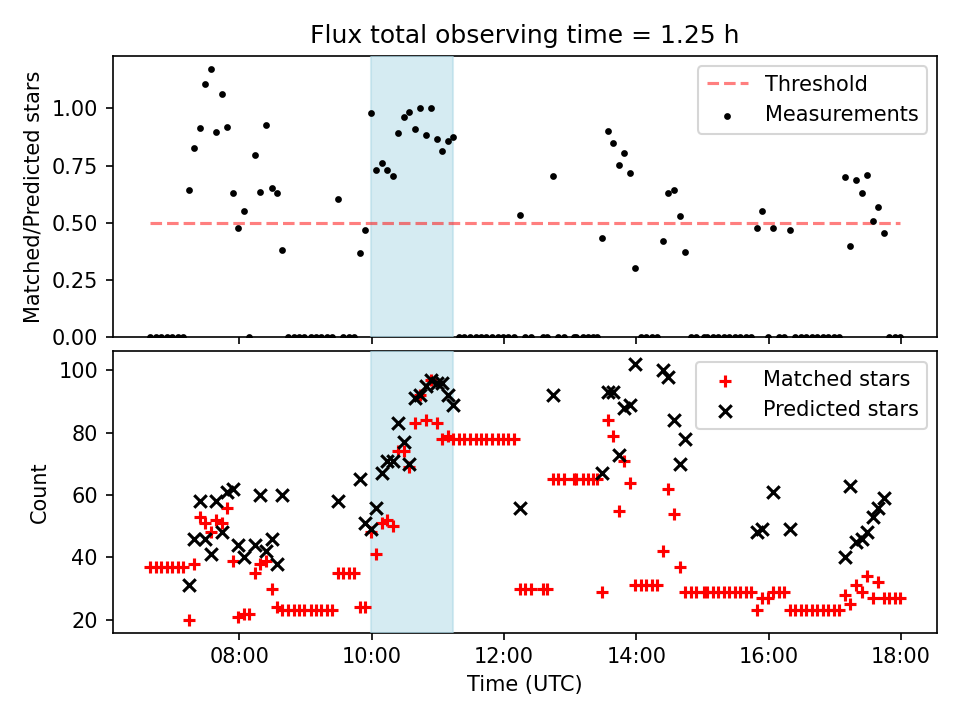 Flux total observing time = 1.25 h

Matched/Predicted stars

1.00
0.75
0.50
0.25
0.00

Threshold
Measurements

Count

100
80
60
40
20

Matched stars
Predicted stars

08:00
10:00
12:00
14:00
16:00
18:00

Time (UTC)